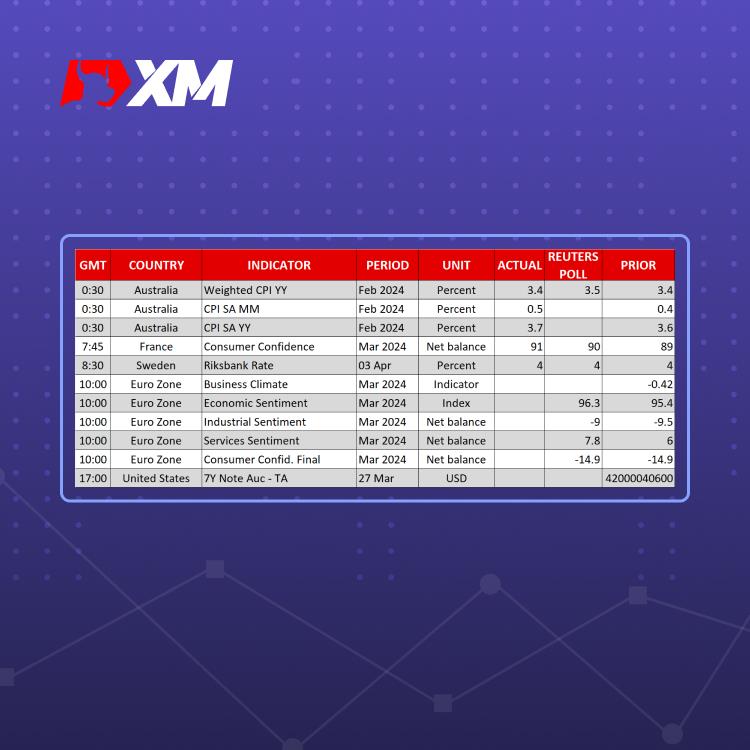 XM

| GMT | COUNTRY | INDICATOR | PERIOD | UNIT | ACTUAL | REUTERS POLL | PRIOR |
|---|---|---|---|---|---|---|---|
| 0:30 | Australia | Weighted CPI YY | Feb 2024 | Percent | 3.4 | 3.5 | 3.4 |
| 0:30 | Australia | CPI SA MM | Feb 2024 | Percent | 0.5 | | 0.4 |
| 0:30 | Australia | CPI SA YY | Feb 2024 | Percent | 3.7 | | 3.6 |
| 7:45 | France | Consumer Confidence | Mar 2024 | Net balance | 91 | 90 | 89 |
| 8:30 | Sweden | Riksbank Rate | 03 Apr | Percent | 4 | 4 | 4 |
| 10:00 | Euro Zone | Business Climate | Mar 2024 | Indicator | | | -0.42 |
| 10:00 | Euro Zone | Economic Sentiment | Mar 2024 | Index | | 96.3 | 95.4 |
| 10:00 | Euro Zone | Industrial Sentiment | Mar 2024 | Net balance | | -9 | -9.5 |
| 10:00 | Euro Zone | Services Sentiment | Mar 2024 | Net balance | | 7.8 | 6 |
| 10:00 | Euro Zone | Consumer Confid. Final | Mar 2024 | Net balance | | -14.9 | -14.9 |
| 17:00 | United States | 7Y Note Auc - TA | 27 Mar | USD | | | 42000040600 |